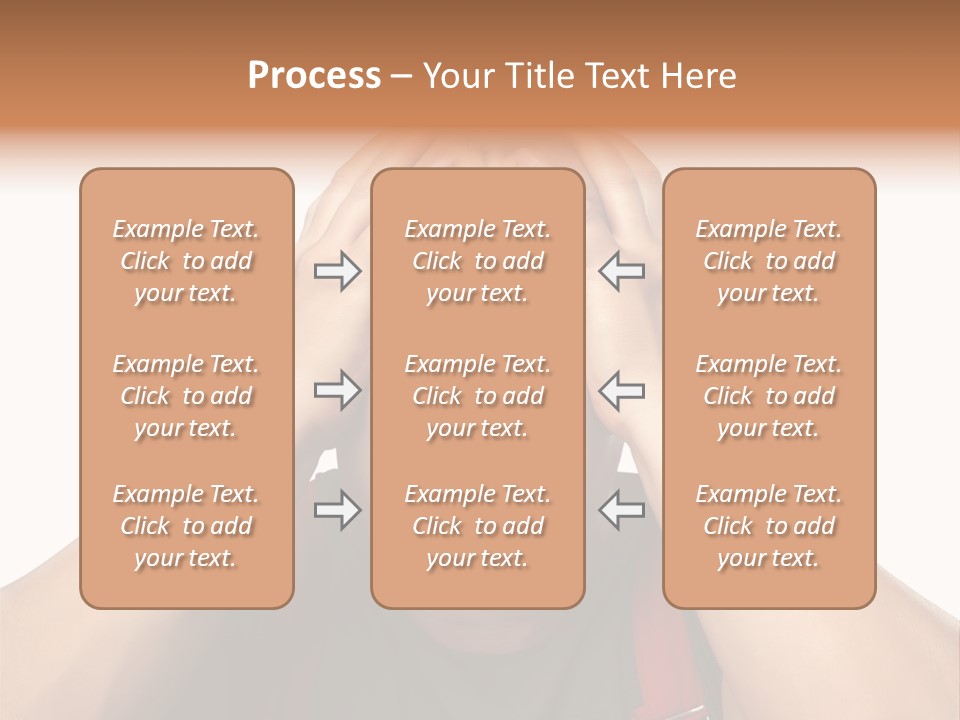 Process – Your Title Text Here

Example Text. Click to add your text.

Example Text. Click to add your text.

Example Text. Click to add your text.

Example Text. Click to add your text.

Example Text. Click to add your text.

Example Text. Click to add your text.

Example Text. Click to add your text.

Example Text. Click to add your text.

Example Text. Click to add your text.